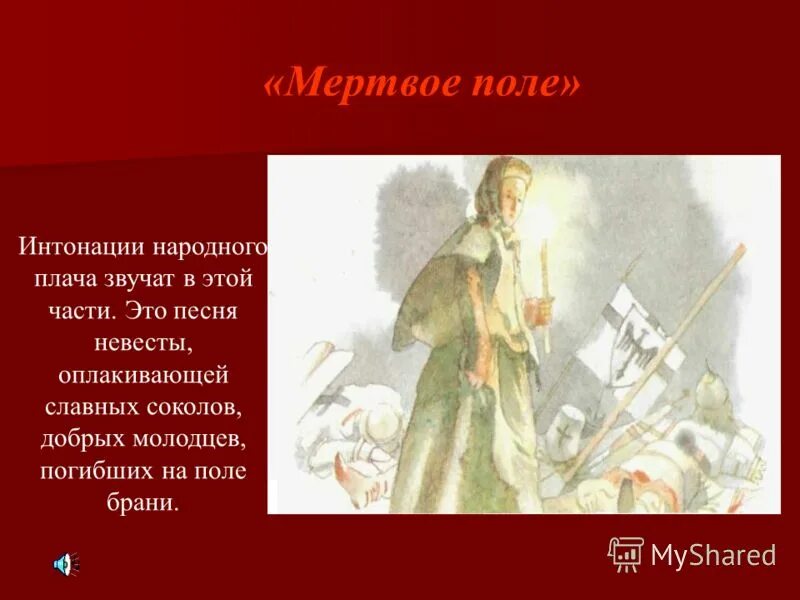 «Мертвое поле»

Интонации народного плача звучат в этой части. Это песня невесты, оплакивающей славных соколов, добрых молодцев, погибших на поле брани.

MyShared